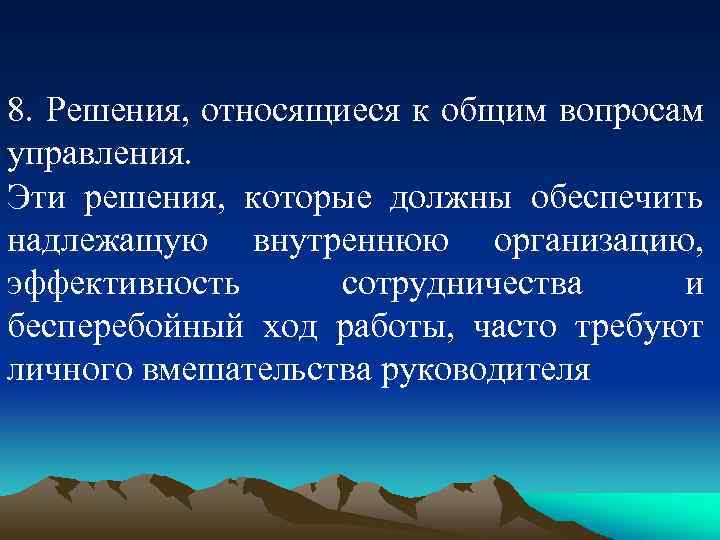 8. Решения, относящиеся к общим вопросам управления.
Эти решения, которые должны обеспечить надлежащую внутреннюю организацию, эффективность сотрудничества и бесперебойный ход работы, часто требуют личного вмешательства руководителя